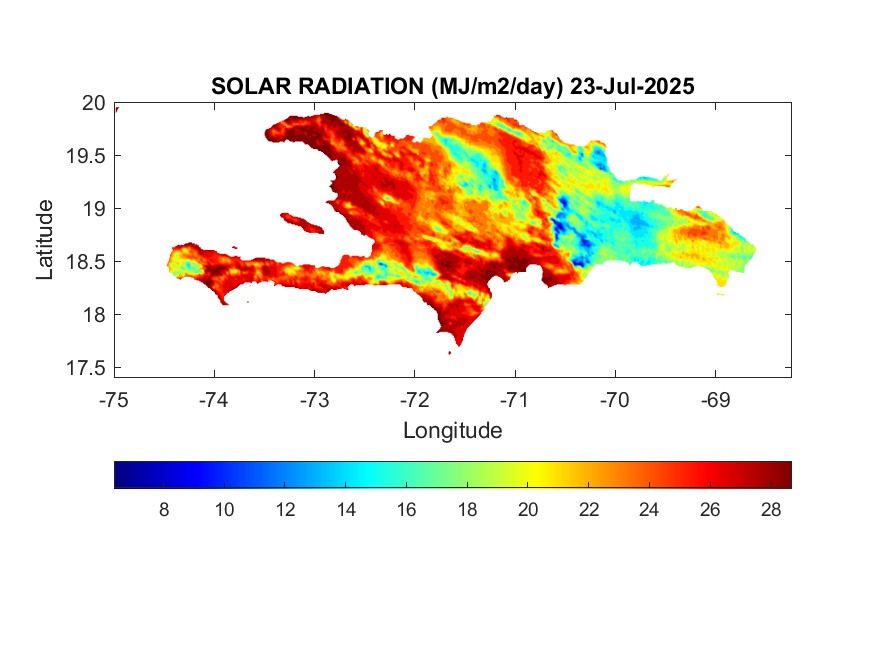 SOLAR RADIATION (MJ/m2/day) 23-Jul-2025

Latitude

20
19.5
19
18.5
18
17.5

-75 -74 -73 -72 -71 -70 -69

Longitude

8 10 12 14 16 18 20 22 24 26 28